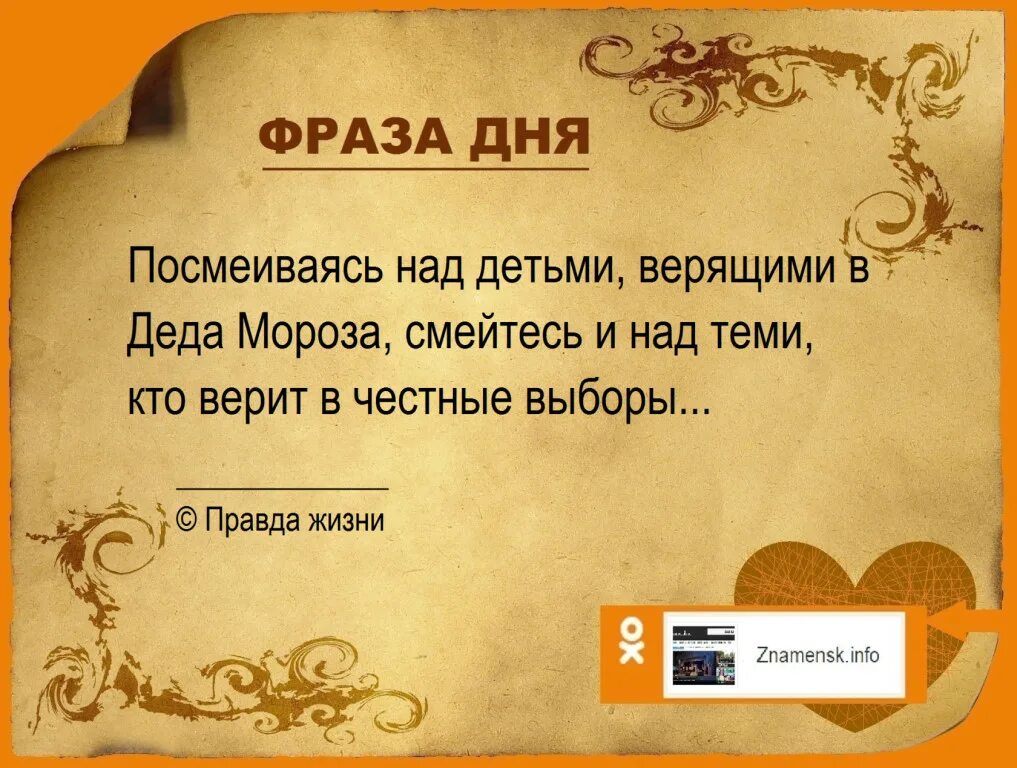 ФРАЗА ДНЯ

Посмеиваясь над детьми, верящими в Деда Мороза, смейтесь и над теми, кто верит в честные выборы...

© Правда жизни

Znamensk.info